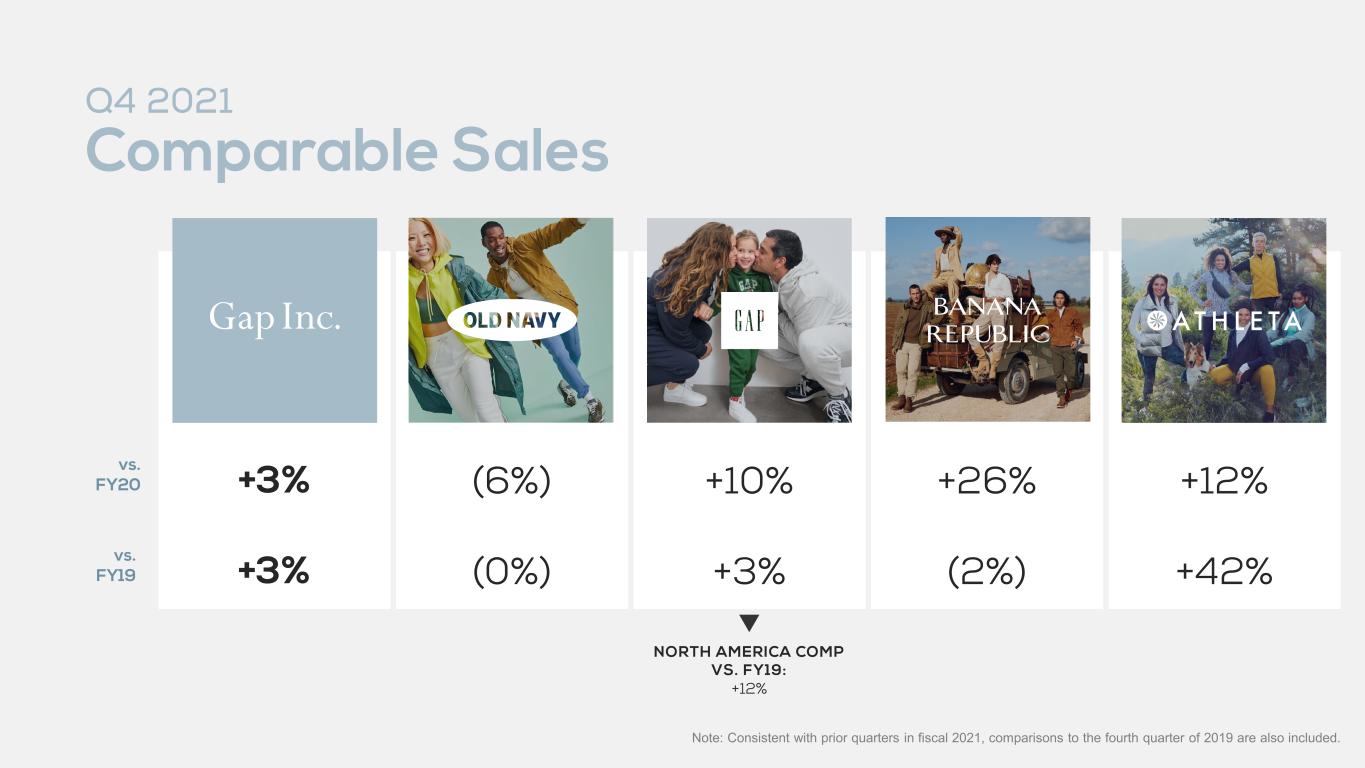 Q4 2021
Comparable Sales

| | Gap Inc. | OLD NAVY | GAP | BANANA REPUBLIC | ATHLETA |
|---|---|---|---|---|---|
| vs. FY20 | +3% | (6%) | +10% | +26% | +12% |
| vs. FY19 | +3% | (0%) | +3% | (2%) | +42% |

NORTH AMERICA COMP VS. FY19:
+12%

Note: Consistent with prior quarters in fiscal 2021, comparisons to the fourth quarter of 2019 are also included.